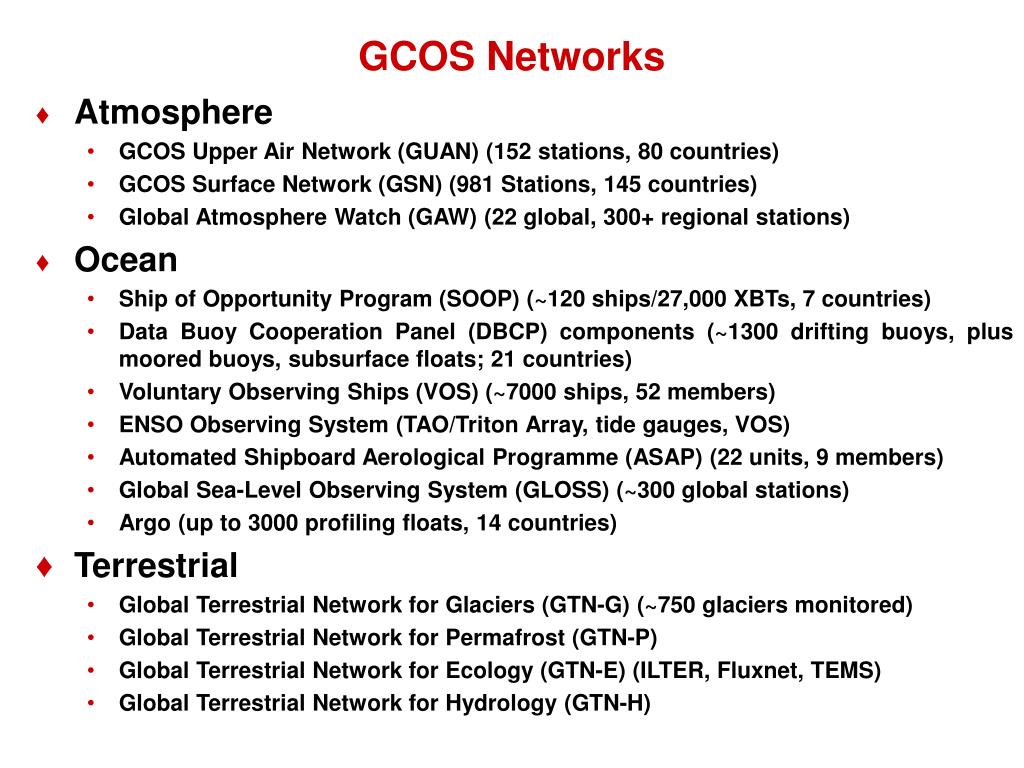 GCOS Networks

♦ Atmosphere

• GCOS Upper Air Network (GUAN) (152 stations, 80 countries)
• GCOS Surface Network (GSN) (981 Stations, 145 countries)
• Global Atmosphere Watch (GAW) (22 global, 300+ regional stations)

♦ Ocean

• Ship of Opportunity Program (SOOP) (~120 ships/27,000 XBTs, 7 countries)
• Data Buoy Cooperation Panel (DBCP) components (~1300 drifting buoys, plus moored buoys, subsurface floats; 21 countries)
• Voluntary Observing Ships (VOS) (~7000 ships, 52 members)
• ENSO Observing System (TAO/Triton Array, tide gauges, VOS)
• Automated Shipboard Aerological Programme (ASAP) (22 units, 9 members)
• Global Sea-Level Observing System (GLOSS) (~300 global stations)
• Argo (up to 3000 profiling floats, 14 countries)

♦ Terrestrial

• Global Terrestrial Network for Glaciers (GTN-G) (~750 glaciers monitored)
• Global Terrestrial Network for Permafrost (GTN-P)
• Global Terrestrial Network for Ecology (GTN-E) (ILTER, Fluxnet, TEMS)
• Global Terrestrial Network for Hydrology (GTN-H)